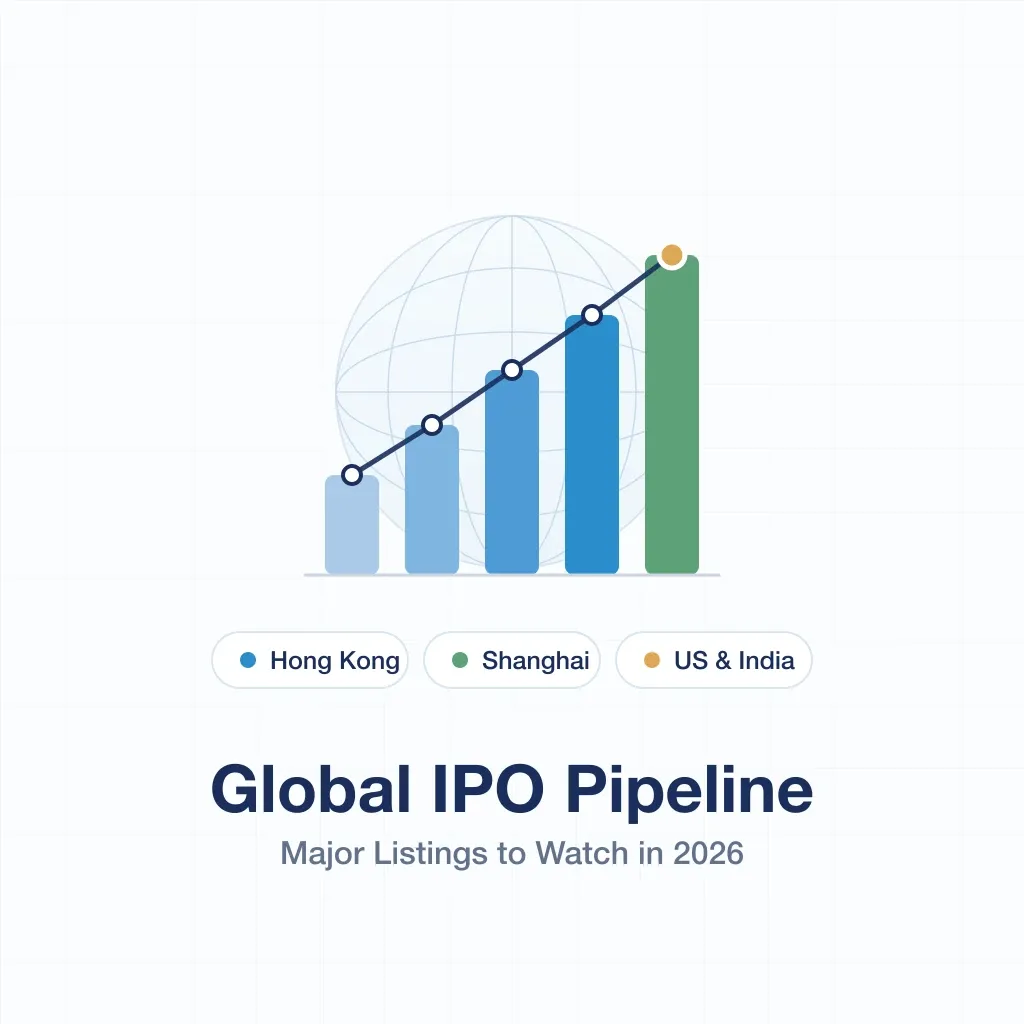 Hong Kong
Shanghai
US & India

Global IPO Pipeline

Major Listings to Watch in 2026